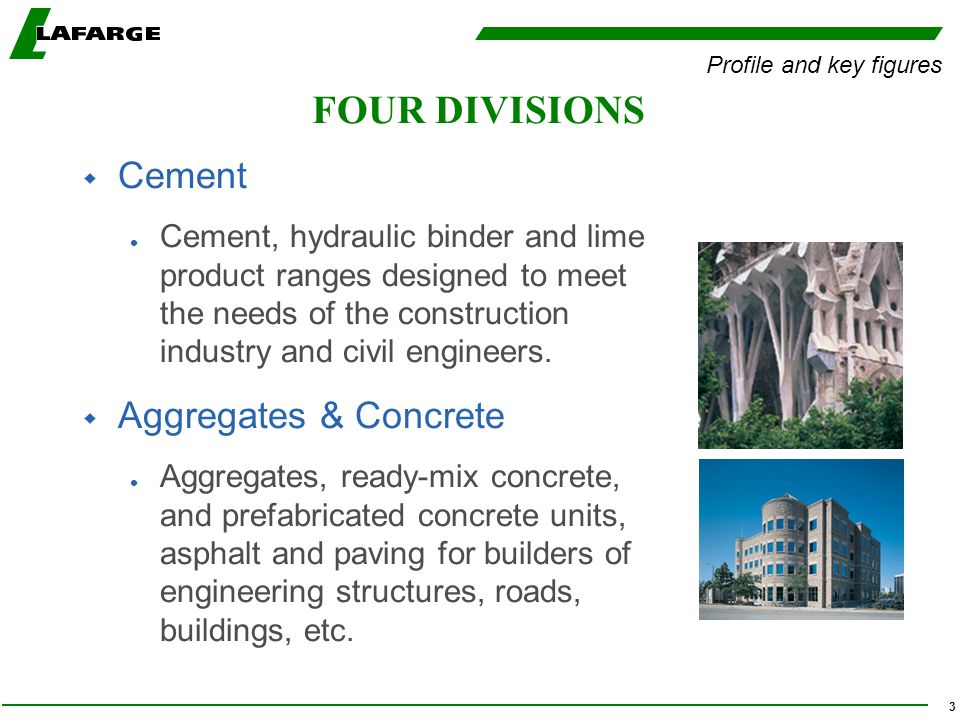 LAFARGE

Profile and key figures

FOUR DIVISIONS

Cement

Cement, hydraulic binder and lime product ranges designed to meet the needs of the construction industry and civil engineers.

Aggregates & Concrete

Aggregates, ready-mix concrete, and prefabricated concrete units, asphalt and paving for builders of engineering structures, roads, buildings, etc.

3